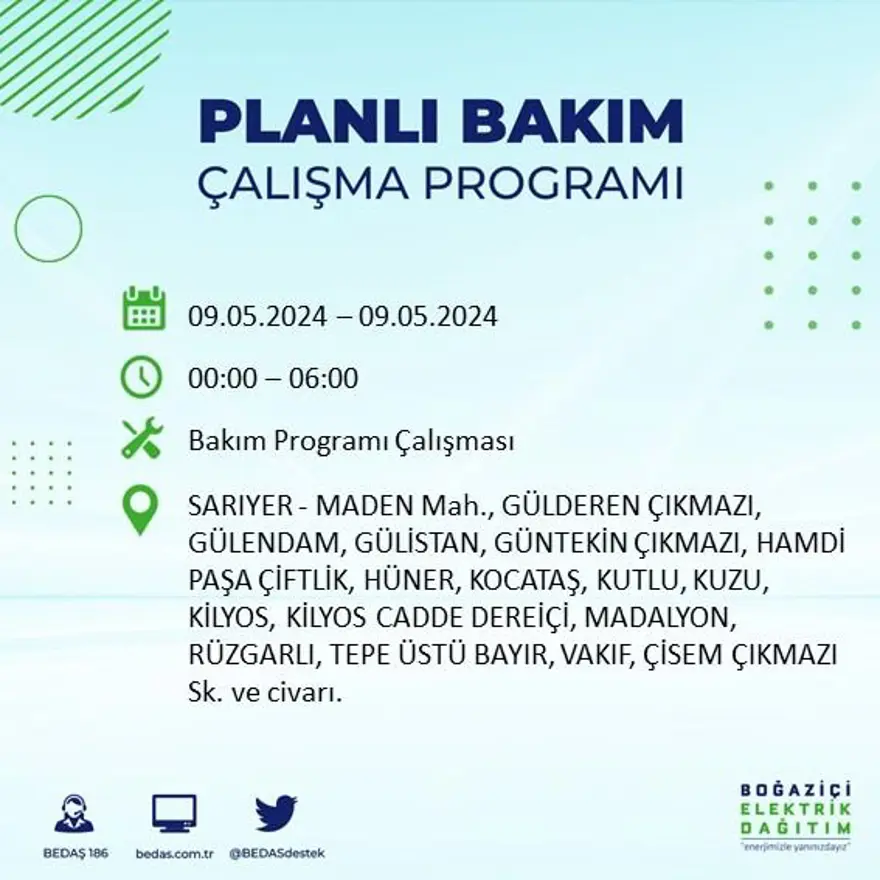 PLANLI BAKIM
ÇALIŞMA PROGRAMI

09.05.2024 – 09.05.2024

00:00 – 06:00

Bakım Programı Çalışması

SARIYER - MADEN Mah., GÜLDEREN ÇIKMAZI, GÜLENDAM, GÜLİSTAN, GÜNTEKİN ÇIKMAZI, HAMDİ PAŞA ÇİFTLİK, HÜNER, KOCATAŞ, KUTLU, KUZU, KİLYOS, KİLYOS CADDE DEREİÇİ, MADALYON, RÜZGARLI, TEPE ÜSTÜ BAYIR, VAKIF, ÇİSEM ÇIKMAZI Sk. ve civarı.

BEDAŞ 186
bedas.com.tr
@BEDASdestek

BOĞAZİÇİ
ELEKTRİK
DAĞITIM
"enerjimizle yanınızdayız"